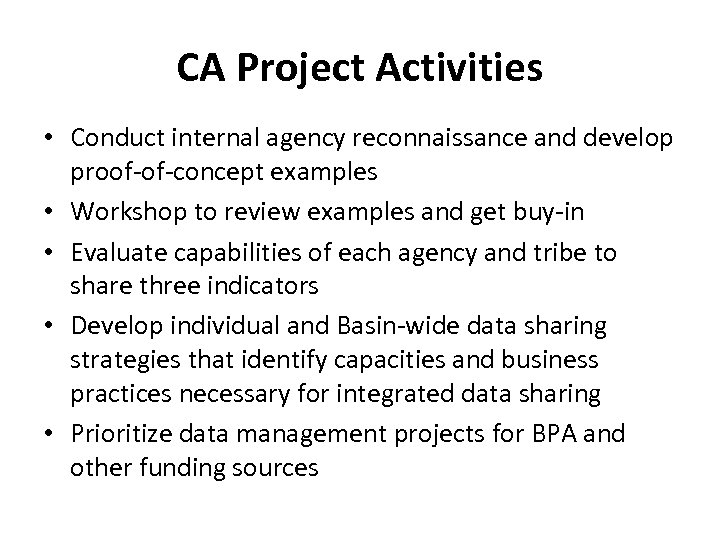 CA Project Activities

• Conduct internal agency reconnaissance and develop proof-of-concept examples
• Workshop to review examples and get buy-in
• Evaluate capabilities of each agency and tribe to share three indicators
• Develop individual and Basin-wide data sharing strategies that identify capacities and business practices necessary for integrated data sharing
• Prioritize data management projects for BPA and other funding sources